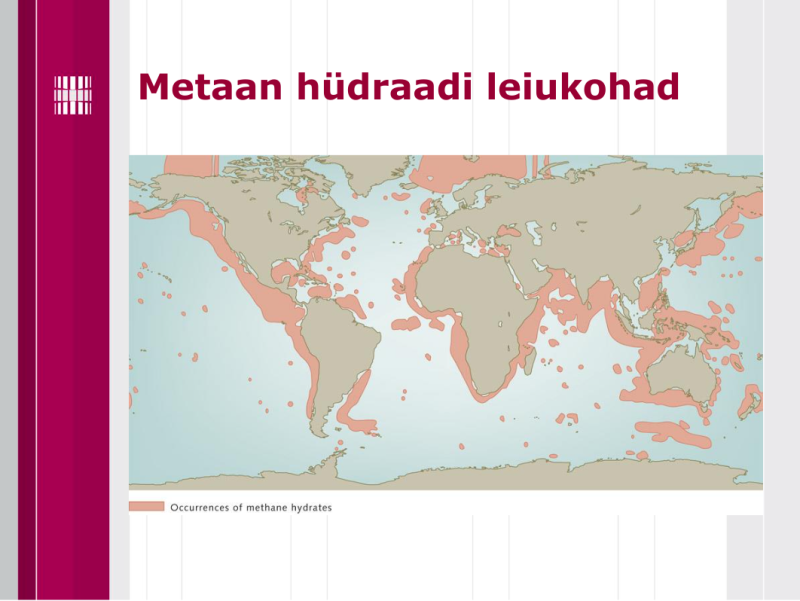 Metaan hüdraadi leiukohad

Occurrences of methane hydrates